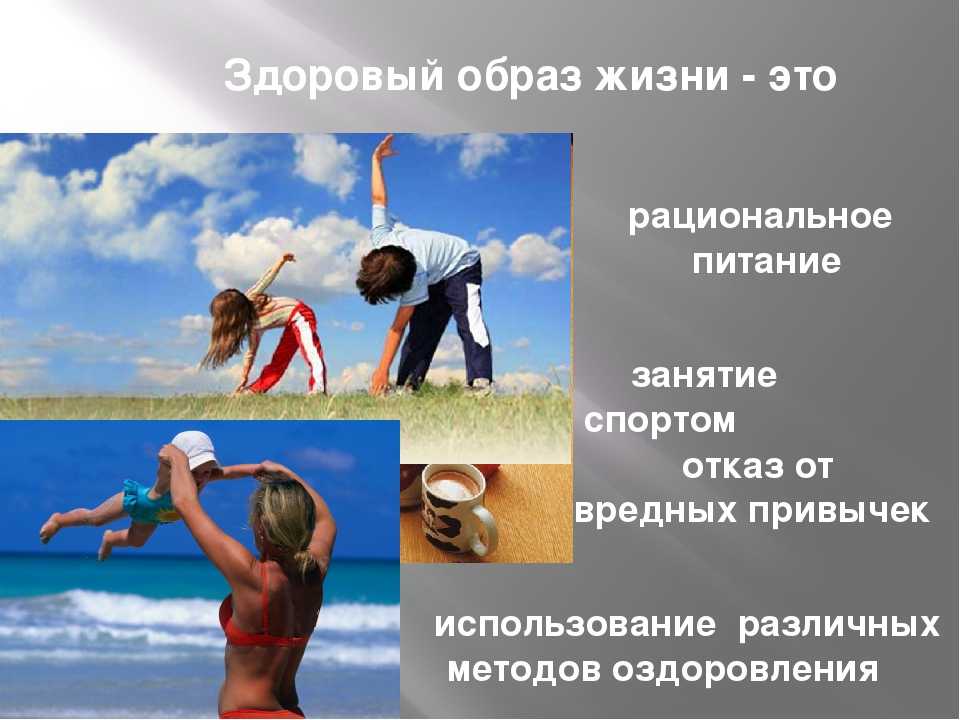 Здоровый образ жизни - это

рациональное питание

занятие спортом

отказ от вредных привычек

использование различных методов оздоровления